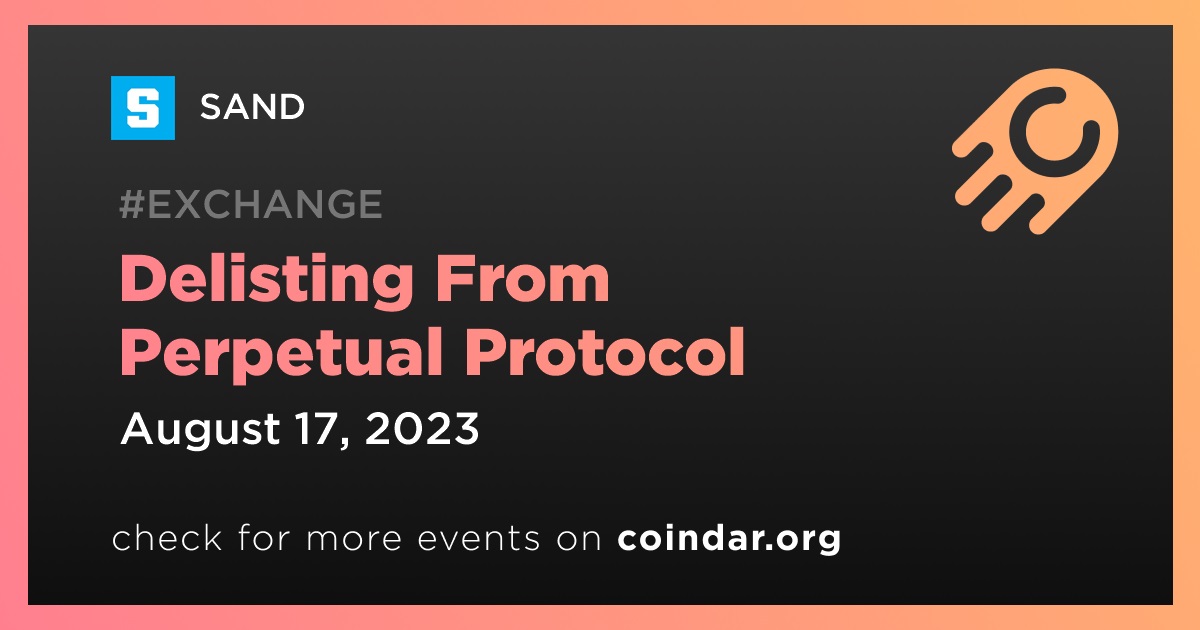 S SAND

#EXCHANGE

Delisting From Perpetual Protocol

August 17, 2023

check for more events on coindar.org